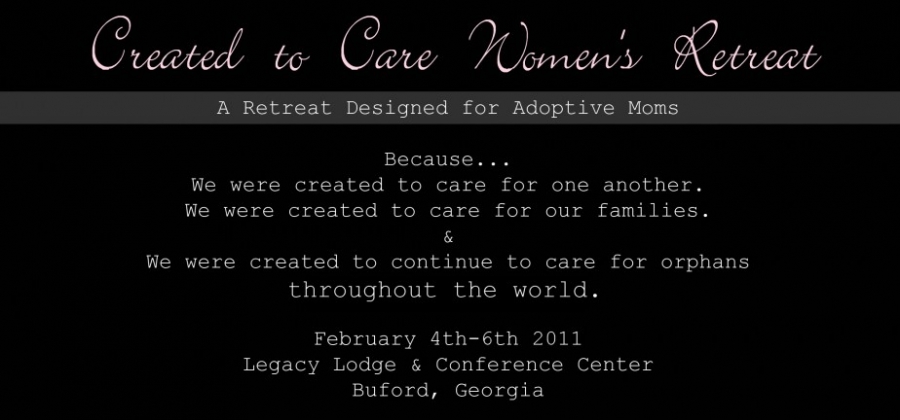 Created to Care Women's Retreat

A Retreat Designed for Adoptive Moms

Because...
We were created to care for one another.
We were created to care for our families.
&
We were created to continue to care for orphans throughout the world.

February 4th-6th 2011
Legacy Lodge & Conference Center
Buford, Georgia